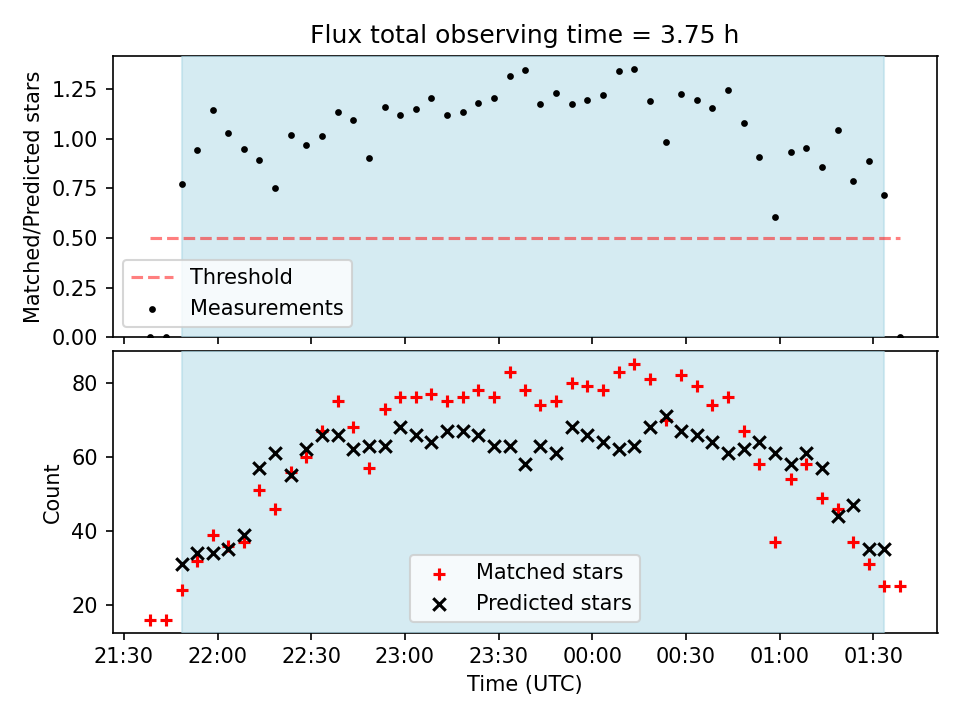 Flux total observing time = 3.75 h

Matched/Predicted stars

1.25
1.00
0.75
0.50
0.25
0.00

Threshold
Measurements

Count

80
60
40
20

Matched stars
Predicted stars

21:30 22:00 22:30 23:00 23:30 00:00 00:30 01:00 01:30

Time (UTC)